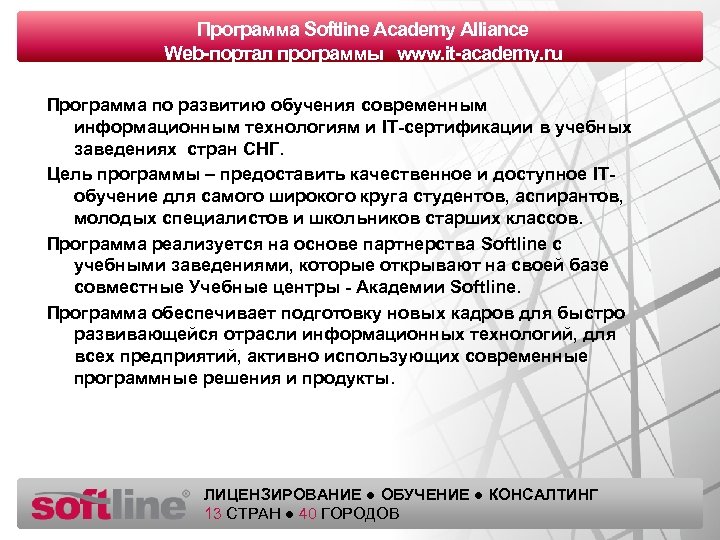 Программа Softline Academy Alliance
Web-портал программы   www.it-academy.ru

Программа по развитию обучения современным информационным технологиям и IT-сертификации в учебных заведениях стран СНГ.

Цель программы – предоставить качественное и доступное IT-обучение для самого широкого круга студентов, аспирантов, молодых специалистов и школьников старших классов.

Программа реализуется на основе партнерства Softline с учебными заведениями, которые открывают на своей базе совместные Учебные центры - Академии Softline.

Программа обеспечивает подготовку новых кадров для быстро развивающейся отрасли информационных технологий, для всех предприятий, активно использующих современные программные решения и продукты.

softline®

ЛИЦЕНЗИРОВАНИЕ ● ОБУЧЕНИЕ ● КОНСАЛТИНГ
13 СТРАН ● 40 ГОРОДОВ